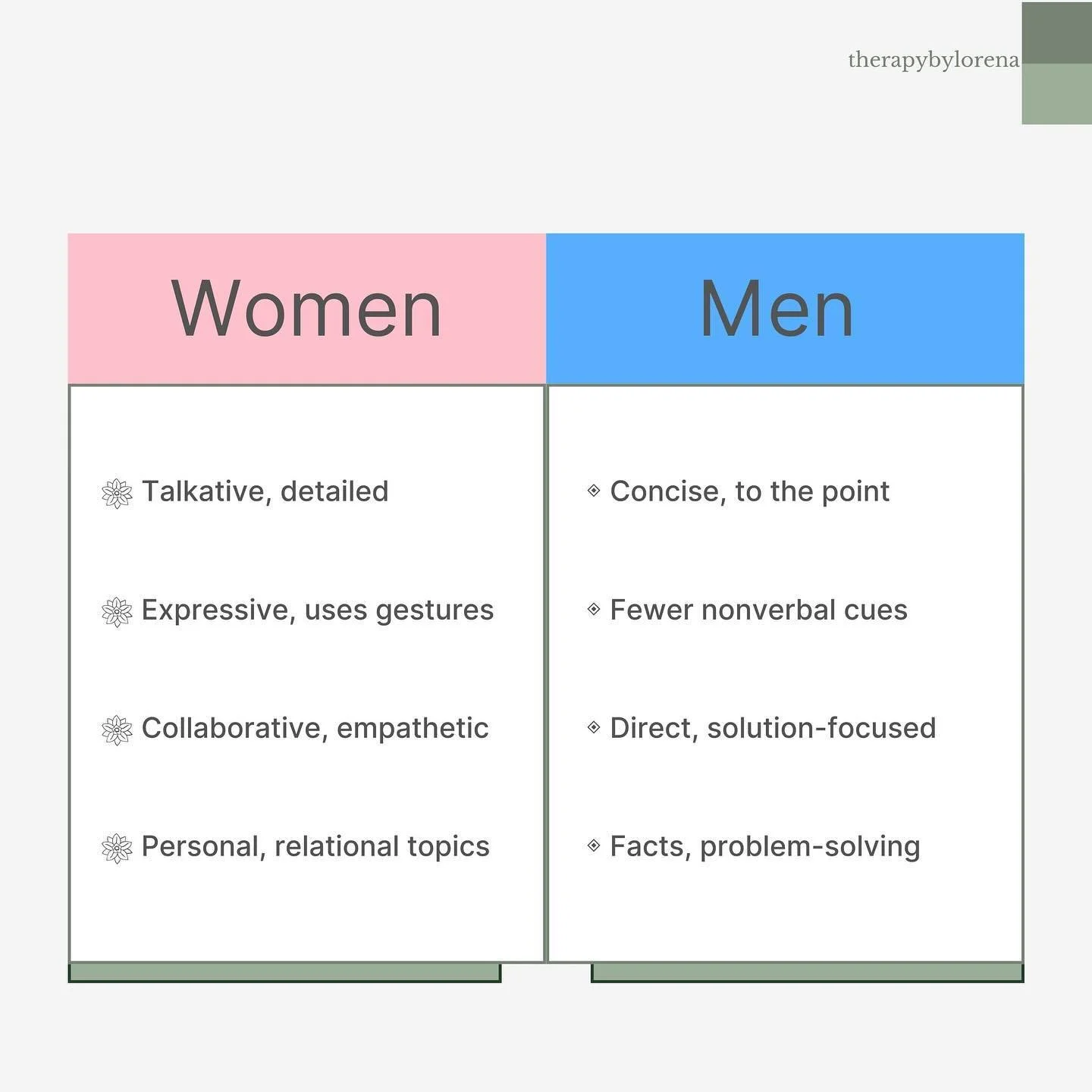 therapybylorena

| Women | Men |
|---|---|
| Talkative, detailed | Concise, to the point |
| Expressive, uses gestures | Fewer nonverbal cues |
| Collaborative, empathetic | Direct, solution-focused |
| Personal, relational topics | Facts, problem-solving |